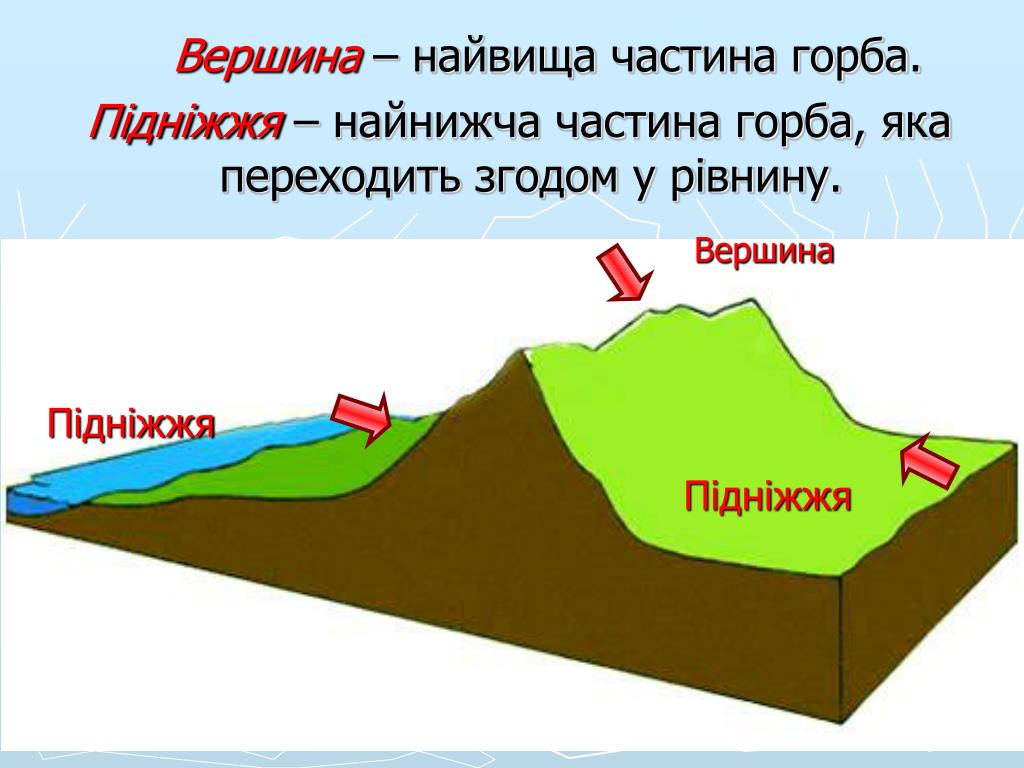 Вершина – найвища частина горба.

Підніжжя – найнижча частина горба, яка переходить згодом у рівнину.

Вершина

Підніжжя

Підніжжя